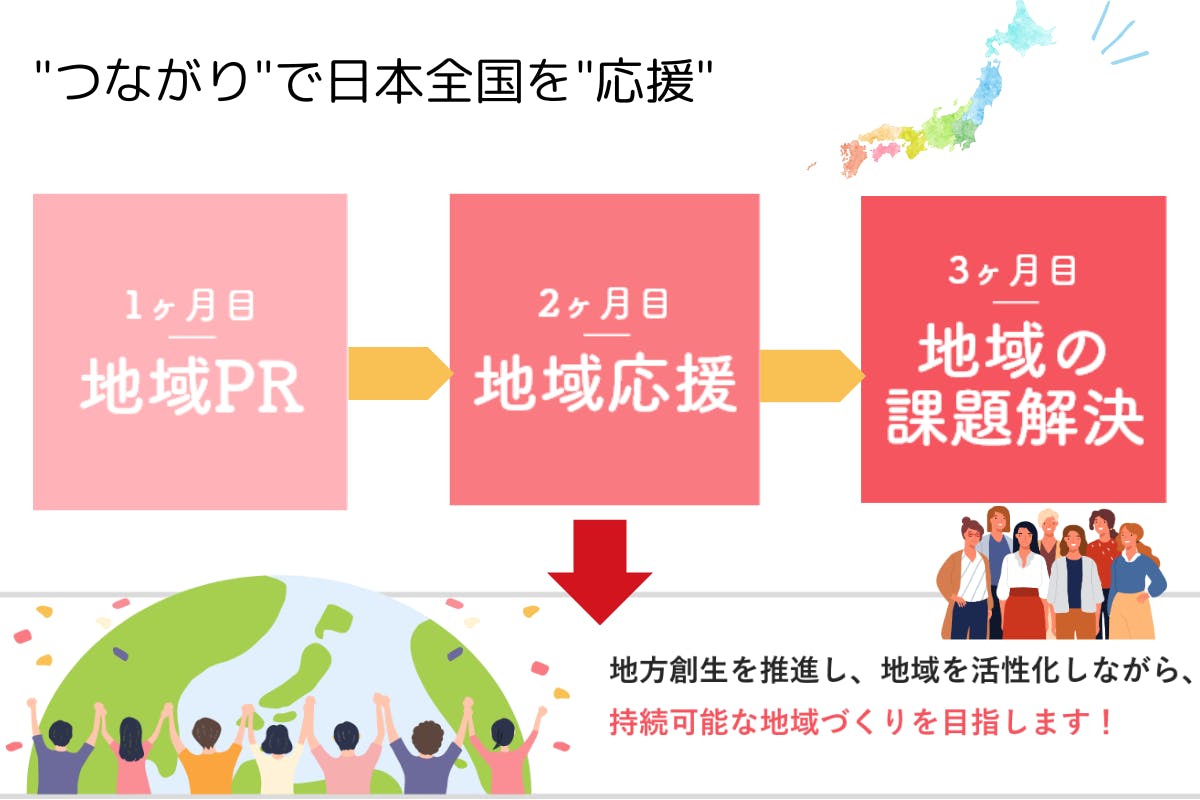 "つながり"で日本全国を"応援"

1ヶ月目
地域PR

2ヶ月目
地域応援

3ヶ月目
地域の課題解決

地方創生を推進し、地域を活性化しながら、
持続可能な地域づくりを目指します！